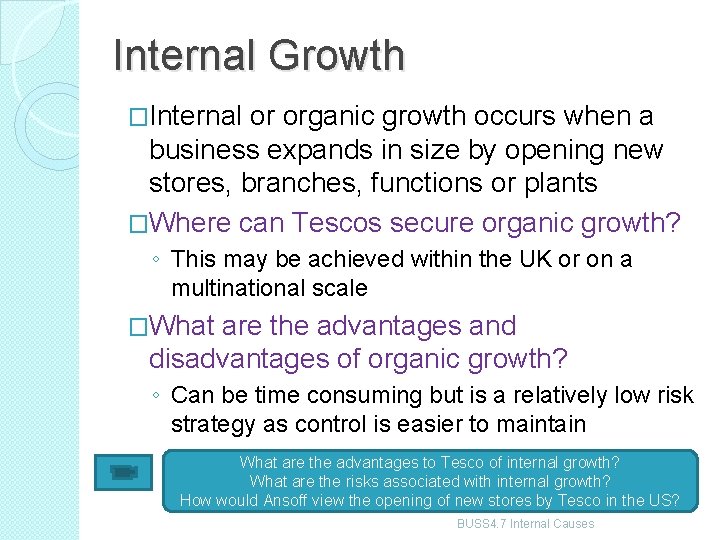 Internal Growth

□Internal or organic growth occurs when a business expands in size by opening new stores, branches, functions or plants

□Where can Tescos secure organic growth?

◦ This may be achieved within the UK or on a multinational scale

□What are the advantages and disadvantages of organic growth?

◦ Can be time consuming but is a relatively low risk strategy as control is easier to maintain

What are the advantages to Tesco of internal growth?
What are the risks associated with internal growth?
How would Ansoff view the opening of new stores by Tesco in the US?

BUSS4.7 Internal Causes